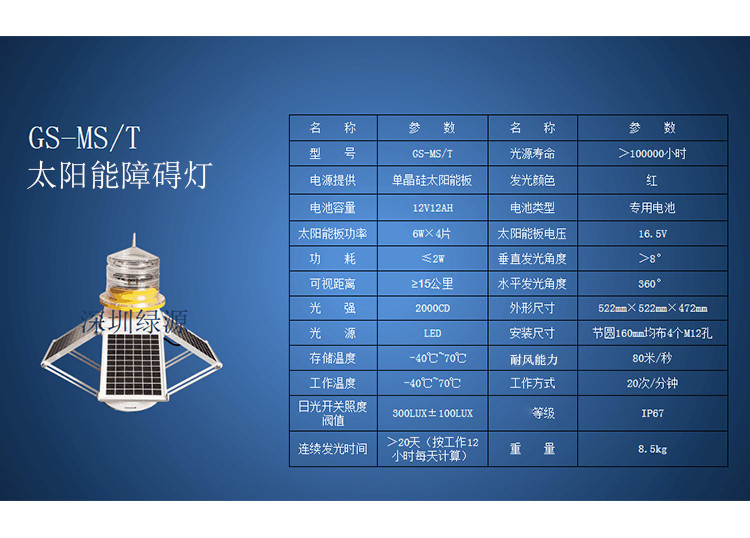 GS-MS/T
太阳能障碍灯

深圳绿源

| 名　称 | 参　数 | 名　称 | 参　数 |
|---|---|---|---|
| 型　号 | GS-MS/T | 光源寿命 | ＞100000小时 |
| 电源提供 | 单晶硅太阳能板 | 发光颜色 | 红 |
| 电池容量 | 12V12AH | 电池类型 | 专用电池 |
| 太阳能板功率 | 6W×4片 | 太阳能板电压 | 16.5V |
| 功　耗 | ≤2W | 垂直发光角度 | ＞8° |
| 可视距离 | ≥15公里 | 水平发光角度 | 360° |
| 光　强 | 2000CD | 外形尺寸 | 522mm×522mm×472mm |
| 光　源 | LED | 安装尺寸 | 节圆160mm均布4个M12孔 |
| 存储温度 | -40℃~70℃ | 耐风能力 | 80米/秒 |
| 工作温度 | -40℃~70℃ | 工作方式 | 20次/分钟 |
| 日光开关照度阈值 | 300LUX±100LUX | 等级 | IP67 |
| 连续发光时间 | ＞20天（按工作12小时每天计算） | 重　量 | 8.5kg |